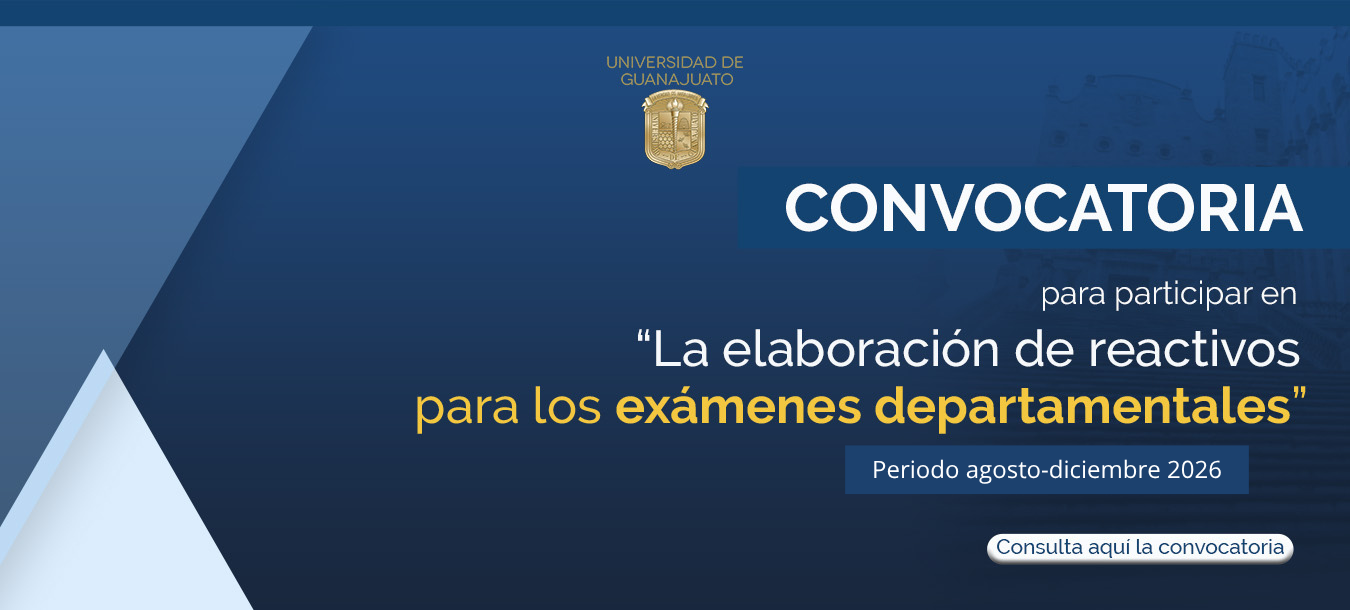 UNIVERSIDAD DE GUANAJUATO

CONVOCATORIA

para participar en

“La elaboración de reactivos para los exámenes departamentales”

Periodo agosto-diciembre 2026

Consulta aquí la convocatoria